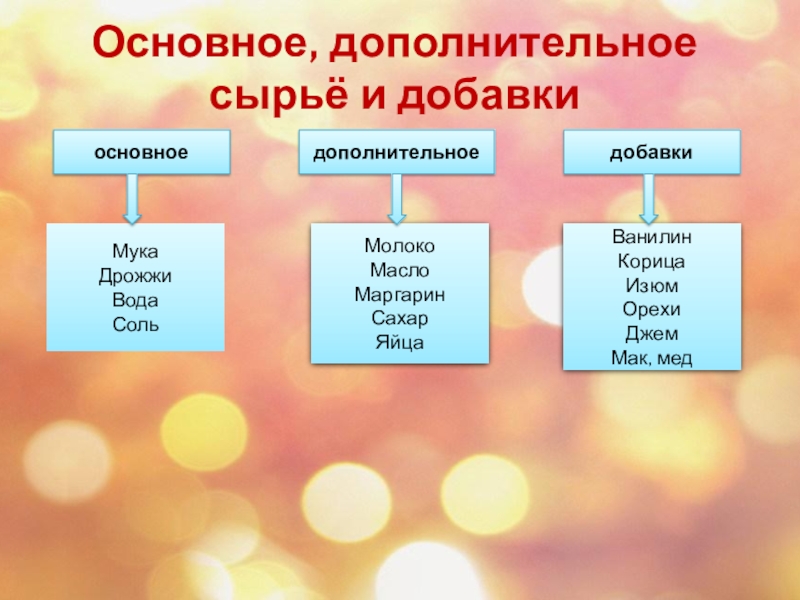 Основное, дополнительное сырьё и добавки

основное

Мука
Дрожжи
Вода
Соль

дополнительное

Молоко
Масло
Маргарин
Сахар
Яйца

добавки

Ванилин
Корица
Изюм
Орехи
Джем
Мак, мед